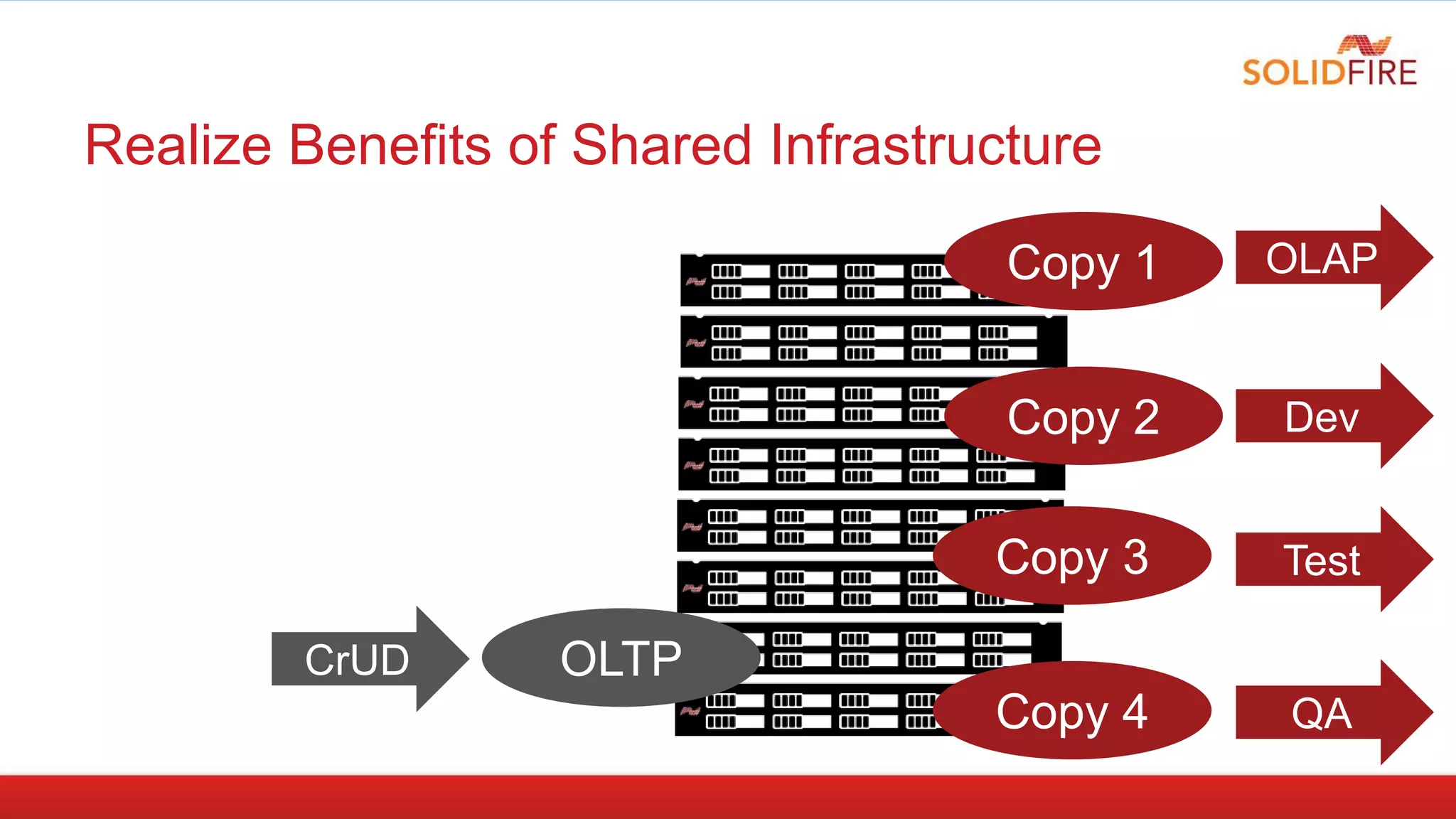 SOLIDFIRE

Realize Benefits of Shared Infrastructure

Copy 1

OLAP

Copy 2

Dev

Copy 3

Test

CrUD

OLTP

Copy 4

QA